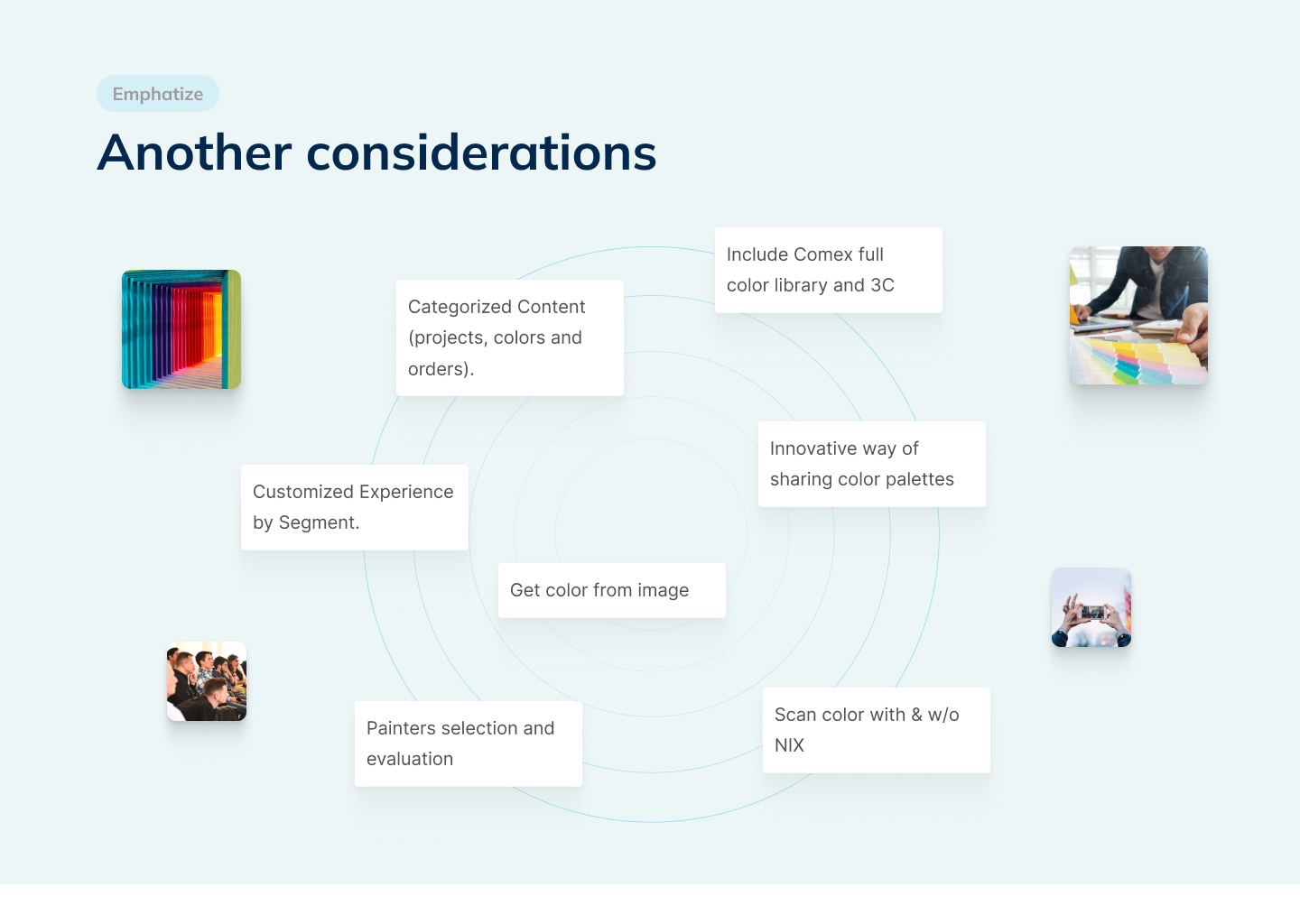 Emphatize

Another considerations

Include Comex full color library and 3C

Categorized Content (projects, colors and orders).

Innovative way of sharing color palettes

Customized Experience by Segment.

Get color from image

Painters selection and evaluation

Scan color with & w/o NIX